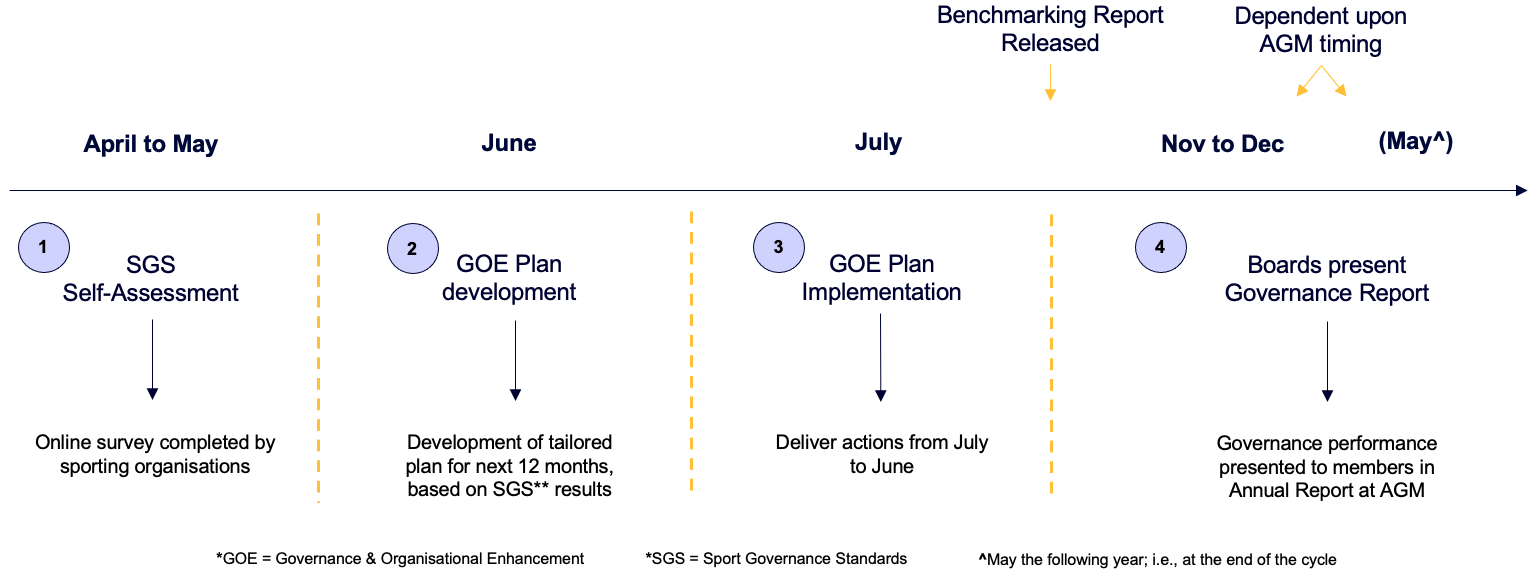 Benchmarking Report Released

Dependent upon AGM timing

April to May

June

July

Nov to Dec

(May^)

1

SGS Self-Assessment

Online survey completed by sporting organisations

2

GOE Plan development

Development of tailored plan for next 12 months, based on SGS** results

3

GOE Plan Implementation

Deliver actions from July to June

4

Boards present Governance Report

Governance performance presented to members in Annual Report at AGM

*GOE = Governance & Organisational Enhancement

*SGS = Sport Governance Standards

^May the following year; i.e., at the end of the cycle